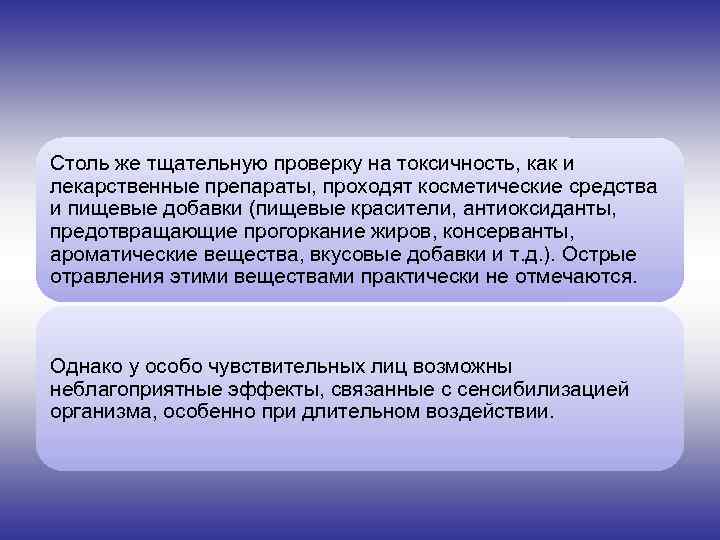 Столь же тщательную проверку на токсичность, как и лекарственные препараты, проходят косметические средства и пищевые добавки (пищевые красители, антиоксиданты, предотвращающие прогоркание жиров, консерванты, ароматические вещества, вкусовые добавки и т.д.). Острые отравления этими веществами практически не отмечаются.

Однако у особо чувствительных лиц возможны неблагоприятные эффекты, связанные с сенсибилизацией организма, особенно при длительном воздействии.